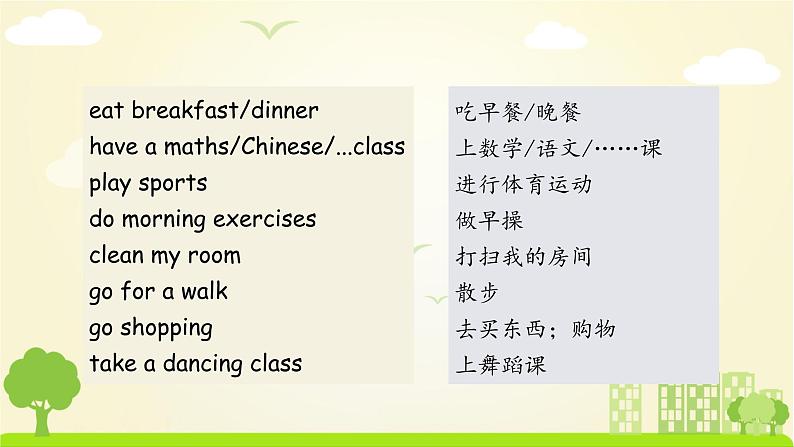 eat breakfast/dinner
have a maths/Chinese/...class
play sports
do morning exercises
clean my room
go for a walk
go shopping
take a dancing class

吃早餐/晚餐
上数学/语文/……课
进行体育运动
做早操
打扫我的房间
散步
去买东西；购物
上舞蹈课